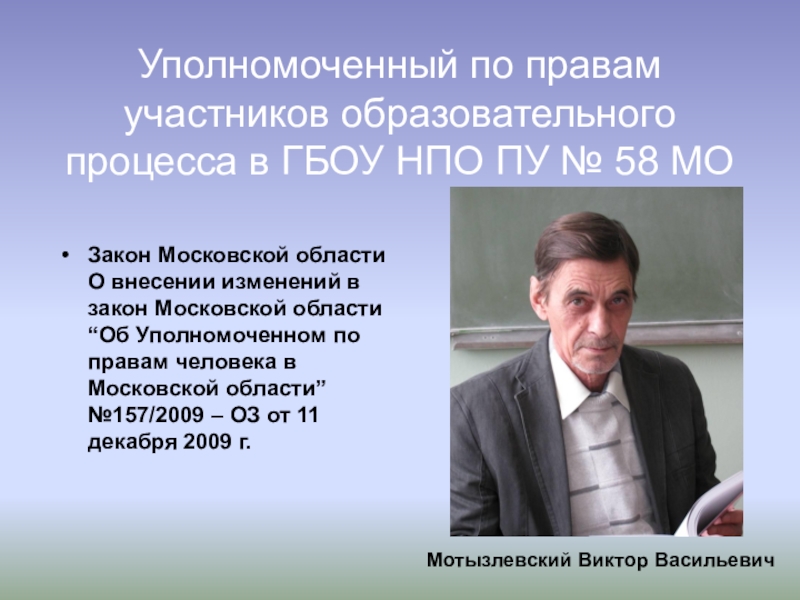 Уполномоченный по правам участников образовательного процесса в ГБОУ НПО ПУ № 58 МО

• Закон Московской области О внесении изменений в закон Московской области “Об Уполномоченном по правам человека в Московской области” №157/2009 – ОЗ от 11 декабря 2009 г.

Мотызлевский Виктор Васильевич